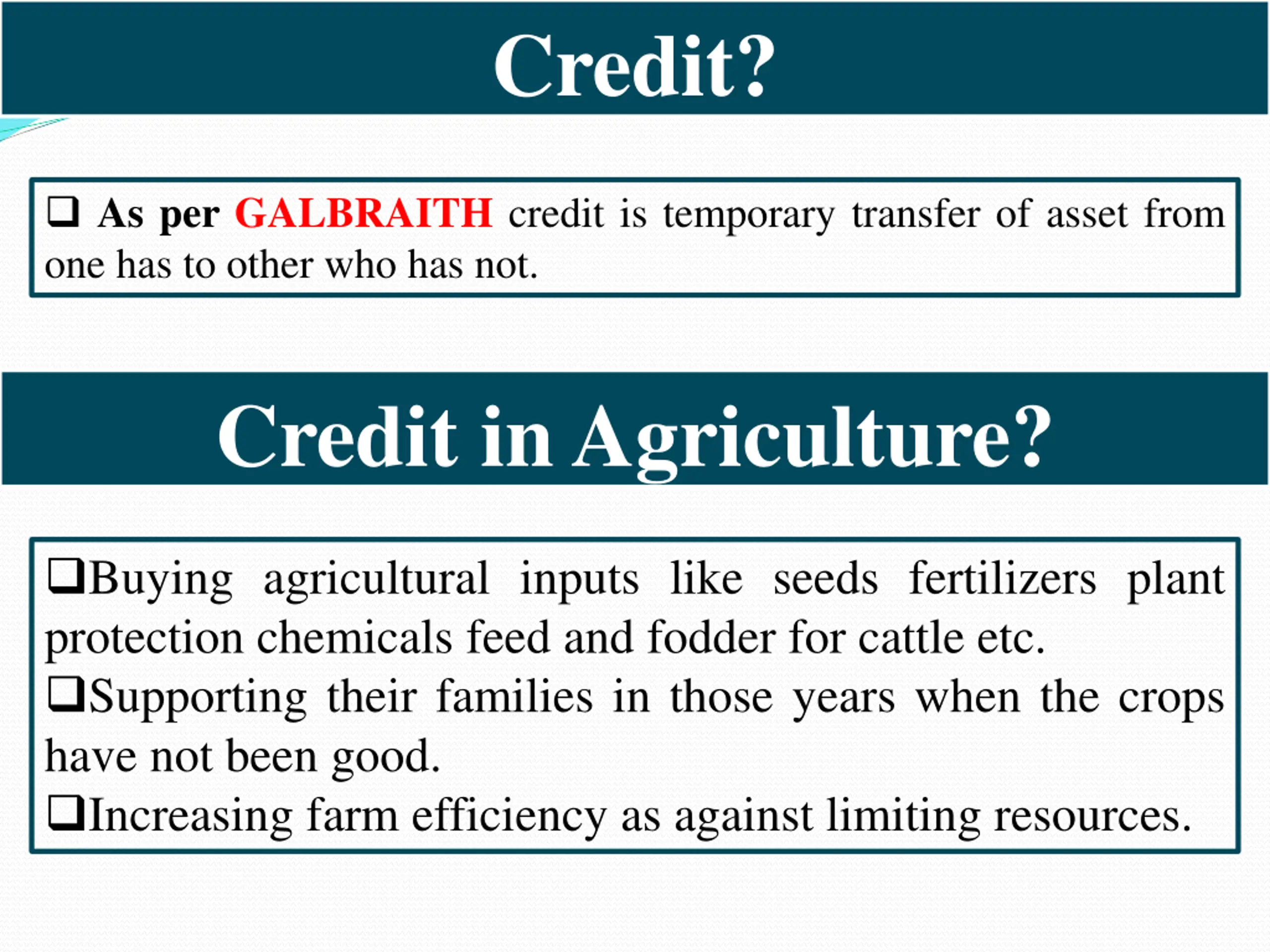 Credit?

❑ As per GALBRAITH credit is temporary transfer of asset from one has to other who has not.

Credit in Agriculture?

❑Buying agricultural inputs like seeds fertilizers plant protection chemicals feed and fodder for cattle etc.
❑Supporting their families in those years when the crops have not been good.
❑Increasing farm efficiency as against limiting resources.